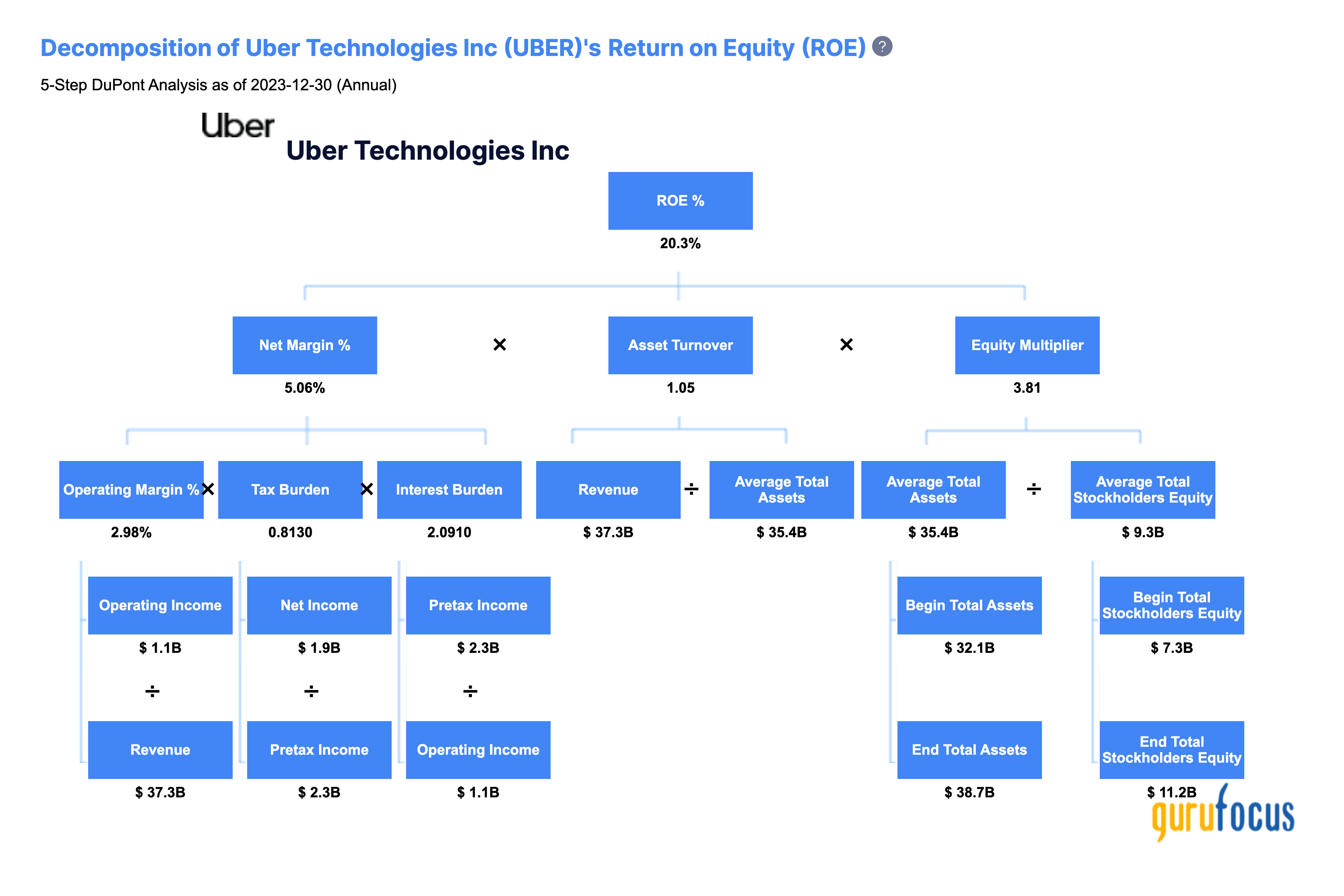 Decomposition of Uber Technologies Inc (UBER)'s Return on Equity (ROE) ?

5-Step DuPont Analysis as of 2023-12-30 (Annual)

Uber

Uber Technologies Inc

ROE %
20.3%

Net Margin %
5.06%

×

Asset Turnover
1.05

×

Equity Multiplier
3.81

Operating Margin %
2.98%

×

Tax Burden
0.8130

×

Interest Burden
2.0910

Revenue
$ 37.3B

÷

Average Total Assets
$ 35.4B

Average Total Assets
$ 35.4B

÷

Average Total Stockholders Equity
$ 9.3B

Operating Income
$ 1.1B
÷
Revenue
$ 37.3B

Net Income
$ 1.9B
÷
Pretax Income
$ 2.3B

Pretax Income
$ 2.3B
÷
Operating Income
$ 1.1B

Begin Total Assets
$ 32.1B

End Total Assets
$ 38.7B

Begin Total Stockholders Equity
$ 7.3B

End Total Stockholders Equity
$ 11.2B

gurufocus